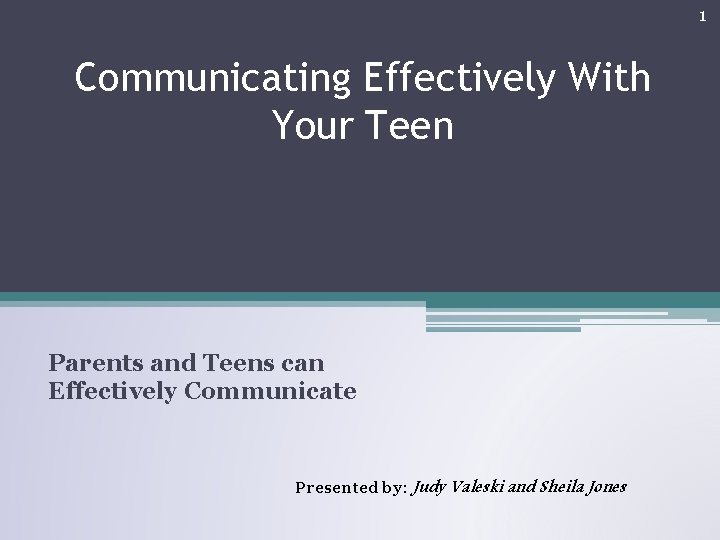 1

Communicating Effectively With Your Teen

Parents and Teens can Effectively Communicate

Presented by: Judy Valeski and Sheila Jones